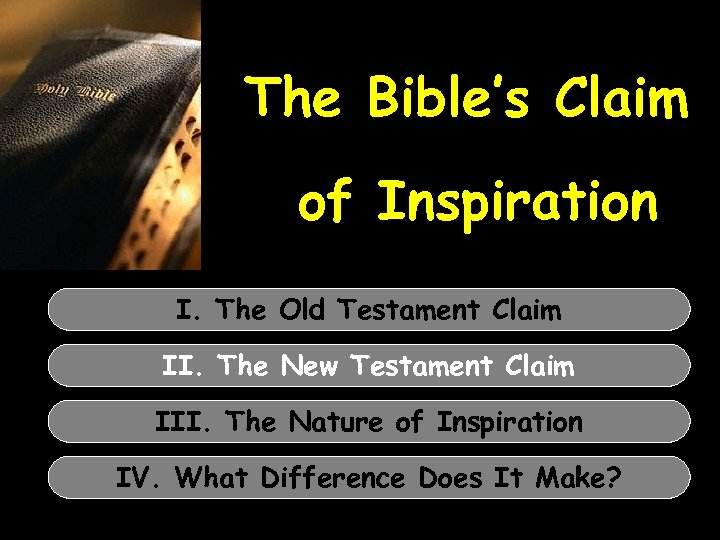 Holy Bible

The Bible's Claim of Inspiration

I. The Old Testament Claim

II. The New Testament Claim

III. The Nature of Inspiration

IV. What Difference Does It Make?